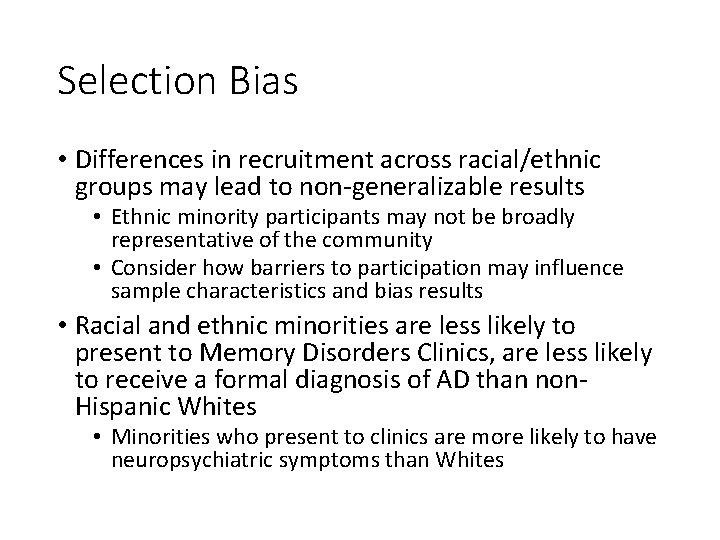 Selection Bias

• Differences in recruitment across racial/ethnic groups may lead to non-generalizable results
  • Ethnic minority participants may not be broadly representative of the community
  • Consider how barriers to participation may influence sample characteristics and bias results
• Racial and ethnic minorities are less likely to present to Memory Disorders Clinics, are less likely to receive a formal diagnosis of AD than non-Hispanic Whites
  • Minorities who present to clinics are more likely to have neuropsychiatric symptoms than Whites